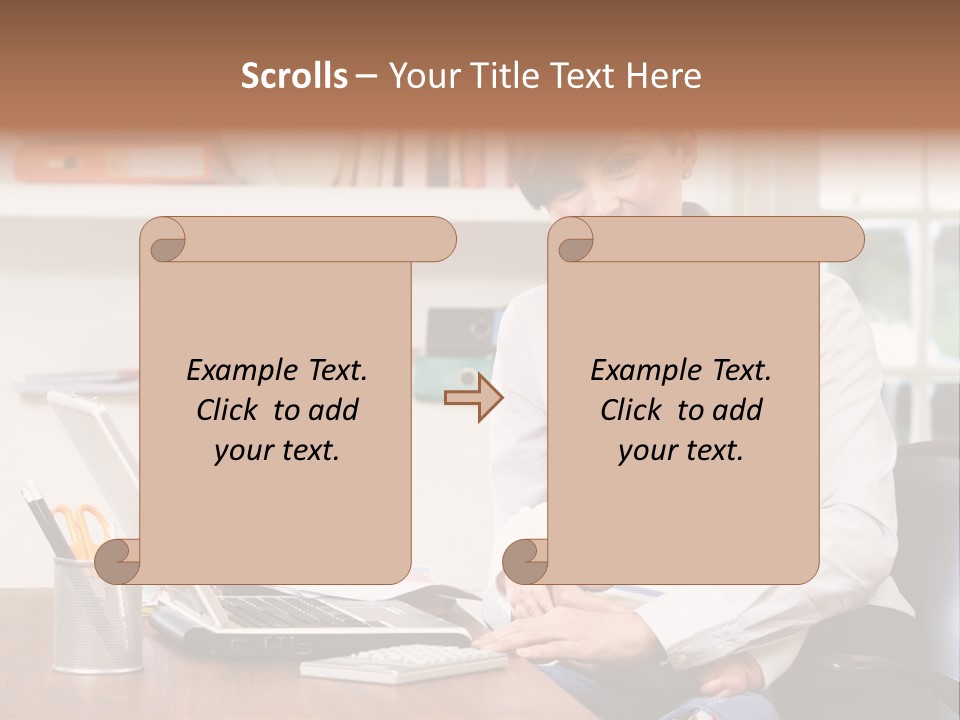 Scrolls – Your Title Text Here

Example Text. Click to add your text.

Example Text. Click to add your text.